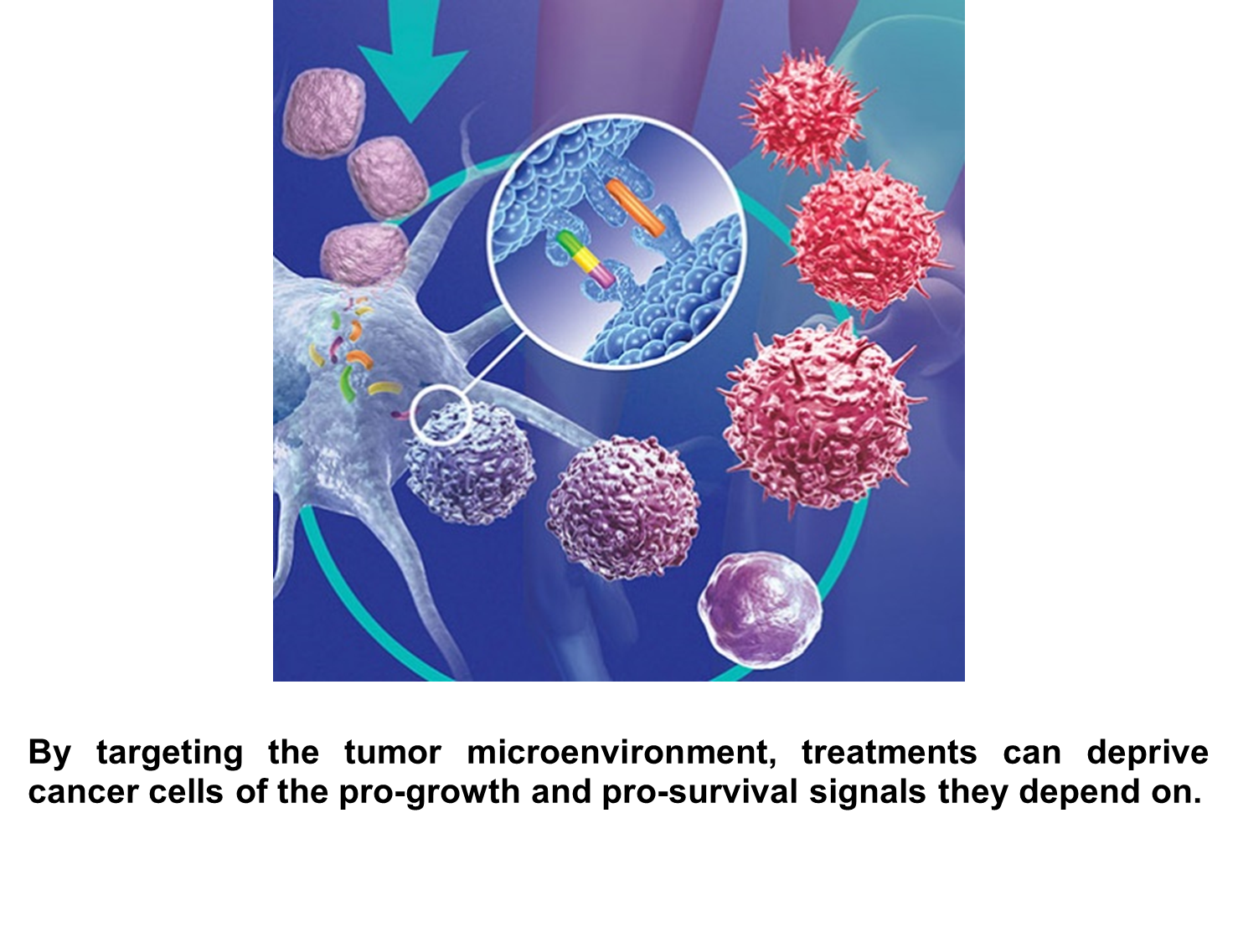 By targeting the tumor microenvironment, treatments can deprive cancer cells of the pro-growth and pro-survival signals they depend on.